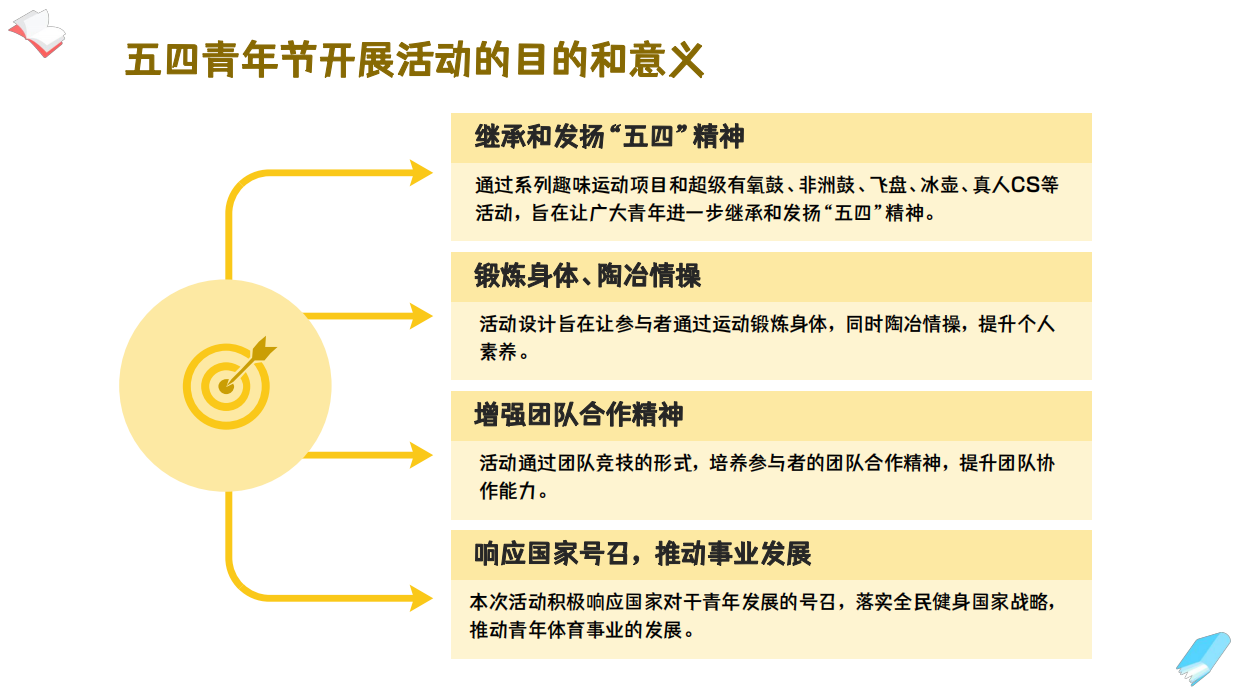 五四青年节开展活动的目的和意义

继承和发扬“五四”精神

通过系列趣味运动项目和超级有氧鼓、非洲鼓、飞盘、冰壶、真人CS等活动，旨在让广大青年进一步继承和发扬“五四”精神。

锻炼身体、陶冶情操

活动设计旨在让参与者通过运动锻炼身体，同时陶冶情操，提升个人素养。

增强团队合作精神

活动通过团队竞技的形式，培养参与者的团队合作精神，提升团队协作能力。

响应国家号召，推动事业发展

本次活动积极响应国家对于青年发展的号召，落实全民健身国家战略，推动青年体育事业的发展。